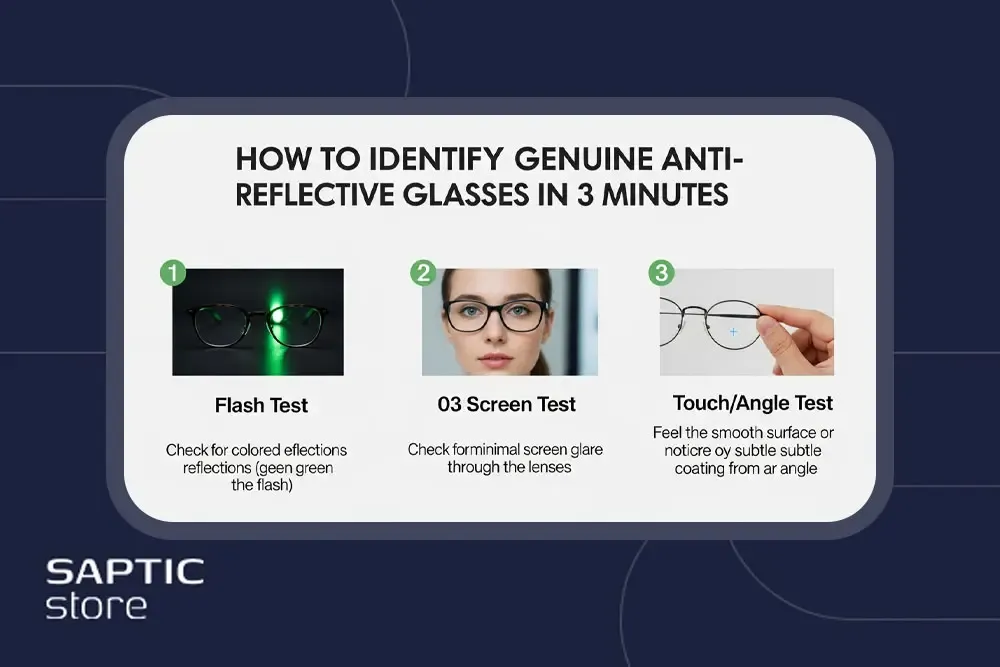 HOW TO IDENTIFY GENUINE ANTI-REFLECTIVE GLASSES IN 3 MINUTES

1

Flash Test

Check for colored eflections reflections (geen green the flash)

2

03 Screen Test

Check forminimal screen glare through the lenses

3

Touch/Angle Test

Feel the smooth surface or noticre oy subtle subtle coating from ar angle

SAPTIC
store